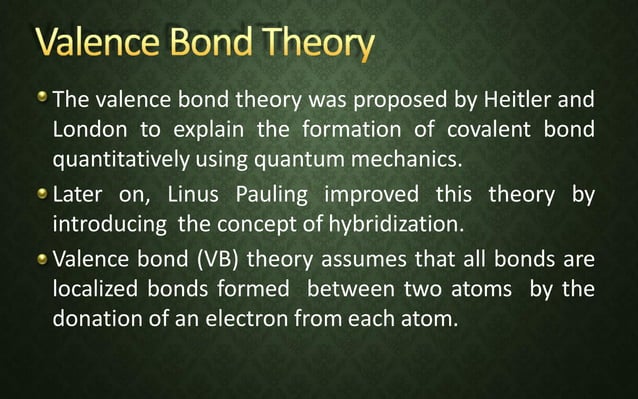 Valence Bond Theory

• The valence bond theory was proposed by Heitler and London to explain the formation of covalent bond quantitatively using quantum mechanics.

• Later on, Linus Pauling improved this theory by introducing the concept of hybridization.

• Valence bond (VB) theory assumes that all bonds are localized bonds formed between two atoms by the donation of an electron from each atom.